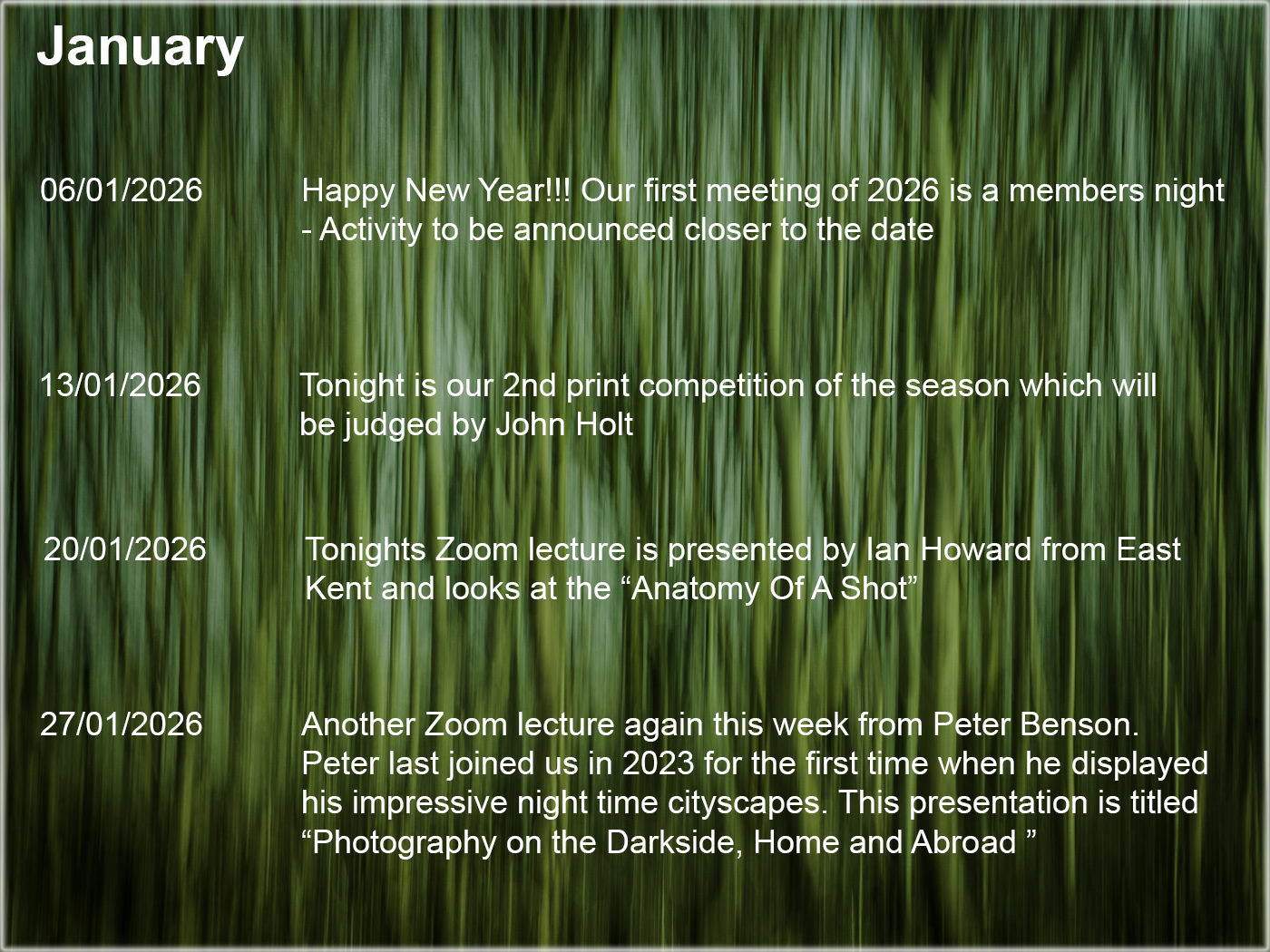 January

06/01/2026 Happy New Year!!! Our first meeting of 2026 is a members night - Activity to be announced closer to the date

13/01/2026 Tonight is our 2nd print competition of the season which will be judged by John Holt

20/01/2026 Tonights Zoom lecture is presented by Ian Howard from East Kent and looks at the “Anatomy Of A Shot”

27/01/2026 Another Zoom lecture again this week from Peter Benson. Peter last joined us in 2023 for the first time when he displayed his impressive night time cityscapes. This presentation is titled “Photography on the Darkside, Home and Abroad ”